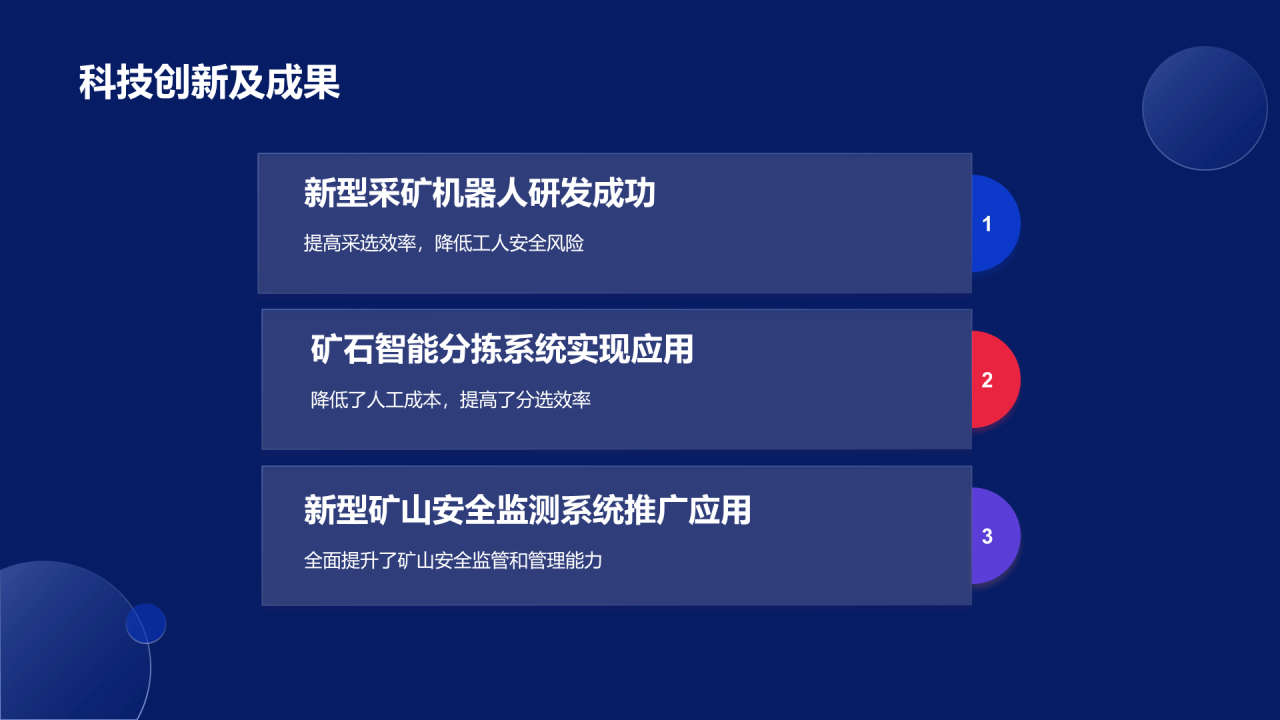 科技创新及成果

新型采矿机器人研发成功

提高采选效率，降低工人安全风险

1

矿石智能分拣系统实现应用

降低了人工成本，提高了分选效率

2

新型矿山安全监测系统推广应用

全面提升了矿山安全监管和管理能力

3